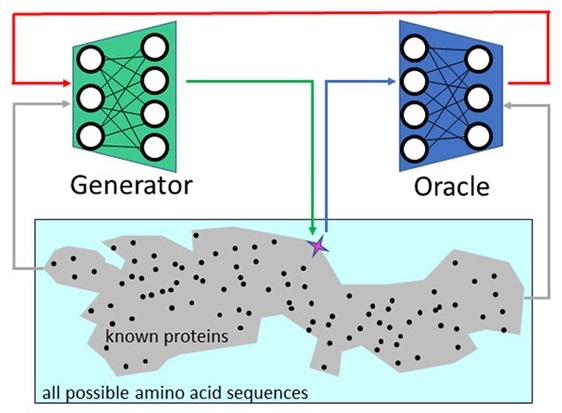 Generator

Oracle

known proteins

all possible amino acid sequences